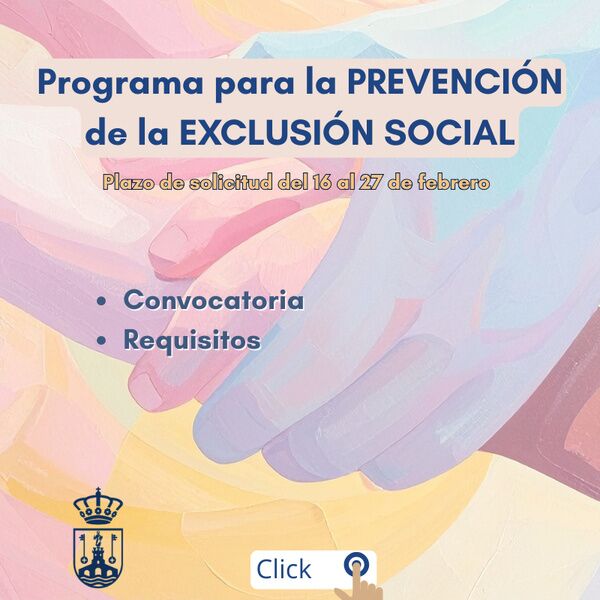 Programa para la PREVENCIÓN de la EXCLUSIÓN SOCIAL

Plazo de solicitud del 16 al 27 de febrero

• Convocatoria
• Requisitos

Click